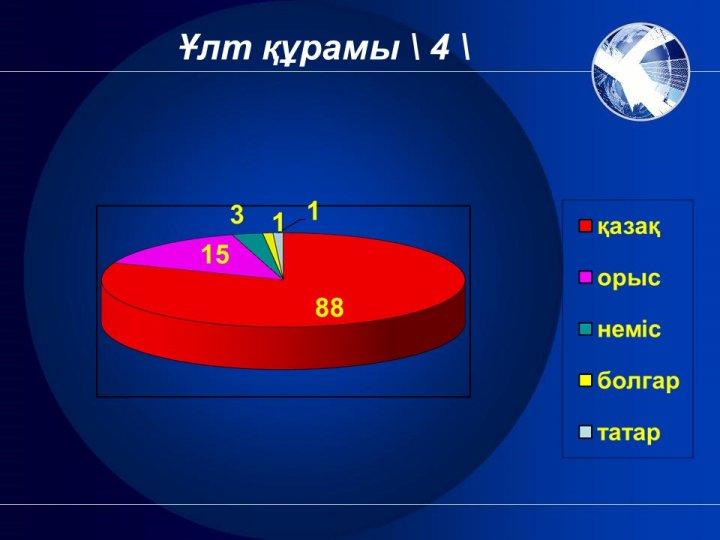 Ұлт құрамы \ 4 \

3
1
1
15
88

қазақ
орыс
неміс
болгар
татар